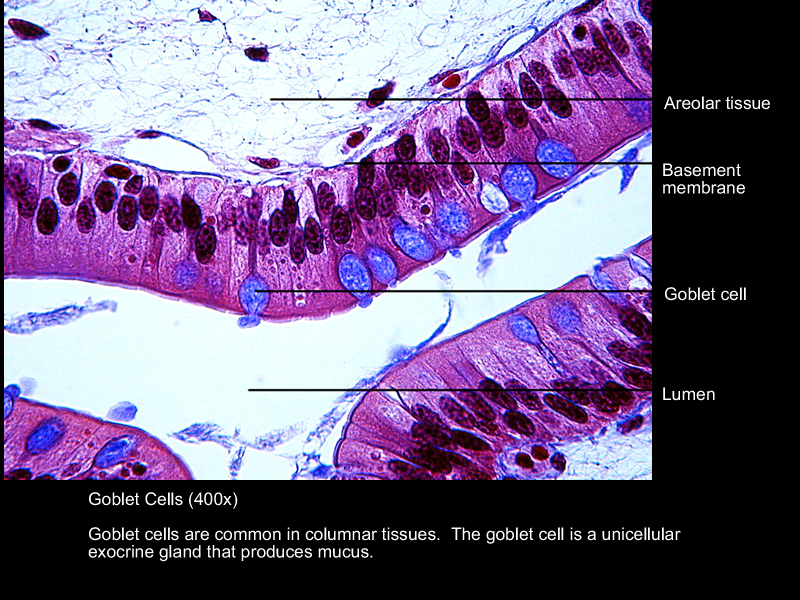 Areolar tissue

Basement membrane

Goblet cell

Lumen

Goblet Cells (400x)

Goblet cells are common in columnar tissues.  The goblet cell is a unicellular exocrine gland that produces mucus.